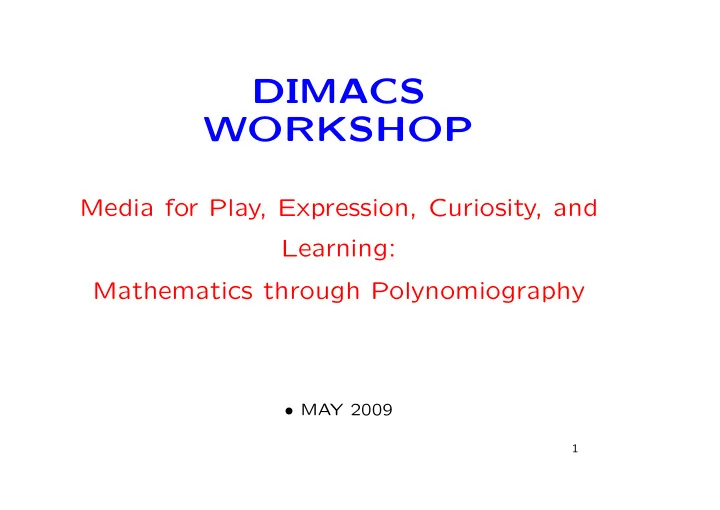 DIMACS
WORKSHOP

Media for Play, Expression, Curiosity, and Learning:
Mathematics through Polynomiography

• MAY 2009

1